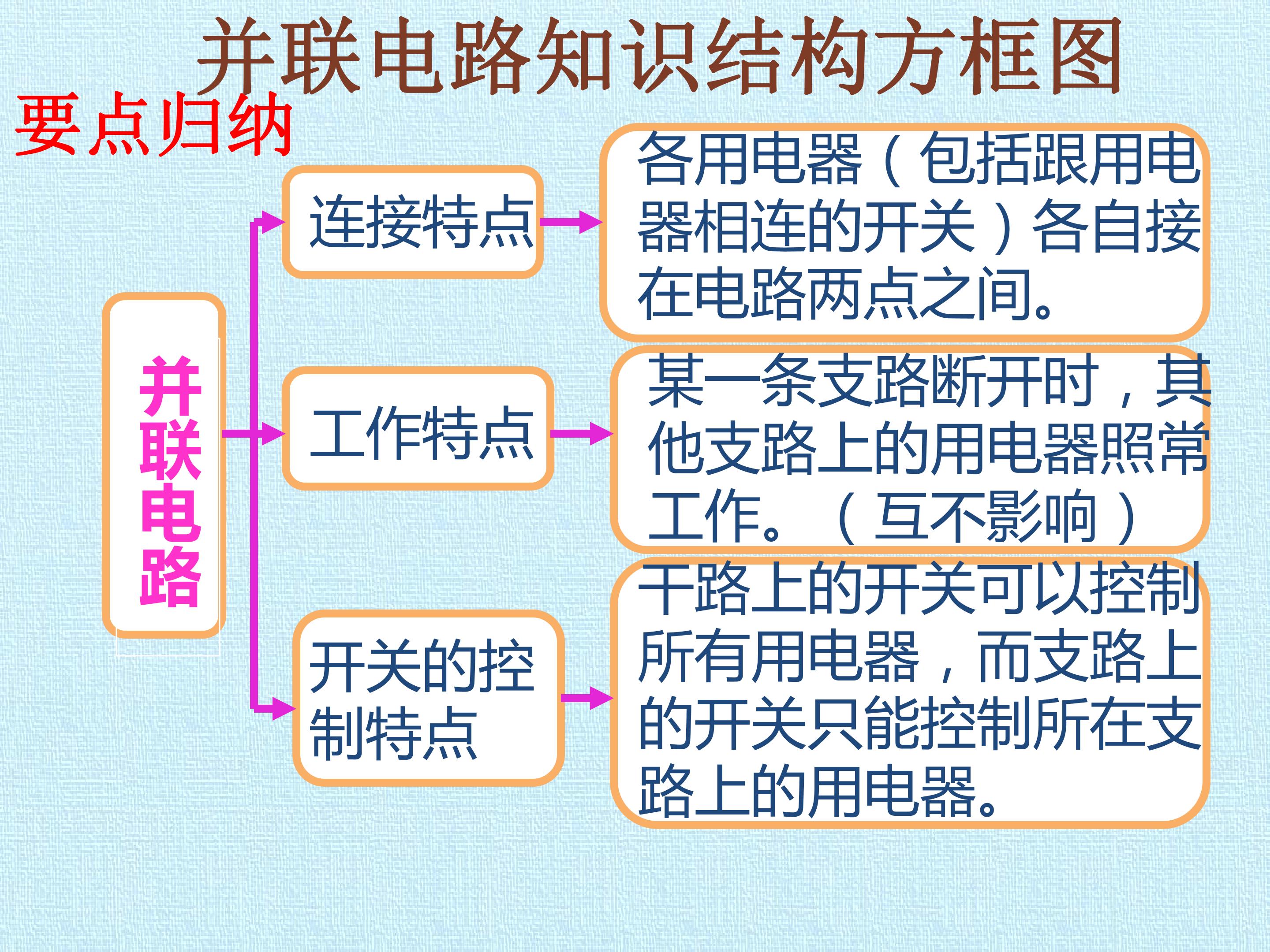 并联电路知识结构方框图

要点归纳

并联电路

连接特点

各用电器（包括跟用电器相连的开关）各自接在电路两点之间。

工作特点

某一条支路断开时，其他支路上的用电器照常工作。（互不影响）

开关的控制特点

干路上的开关可以控制所有用电器，而支路上的开关只能控制所在支路上的用电器。